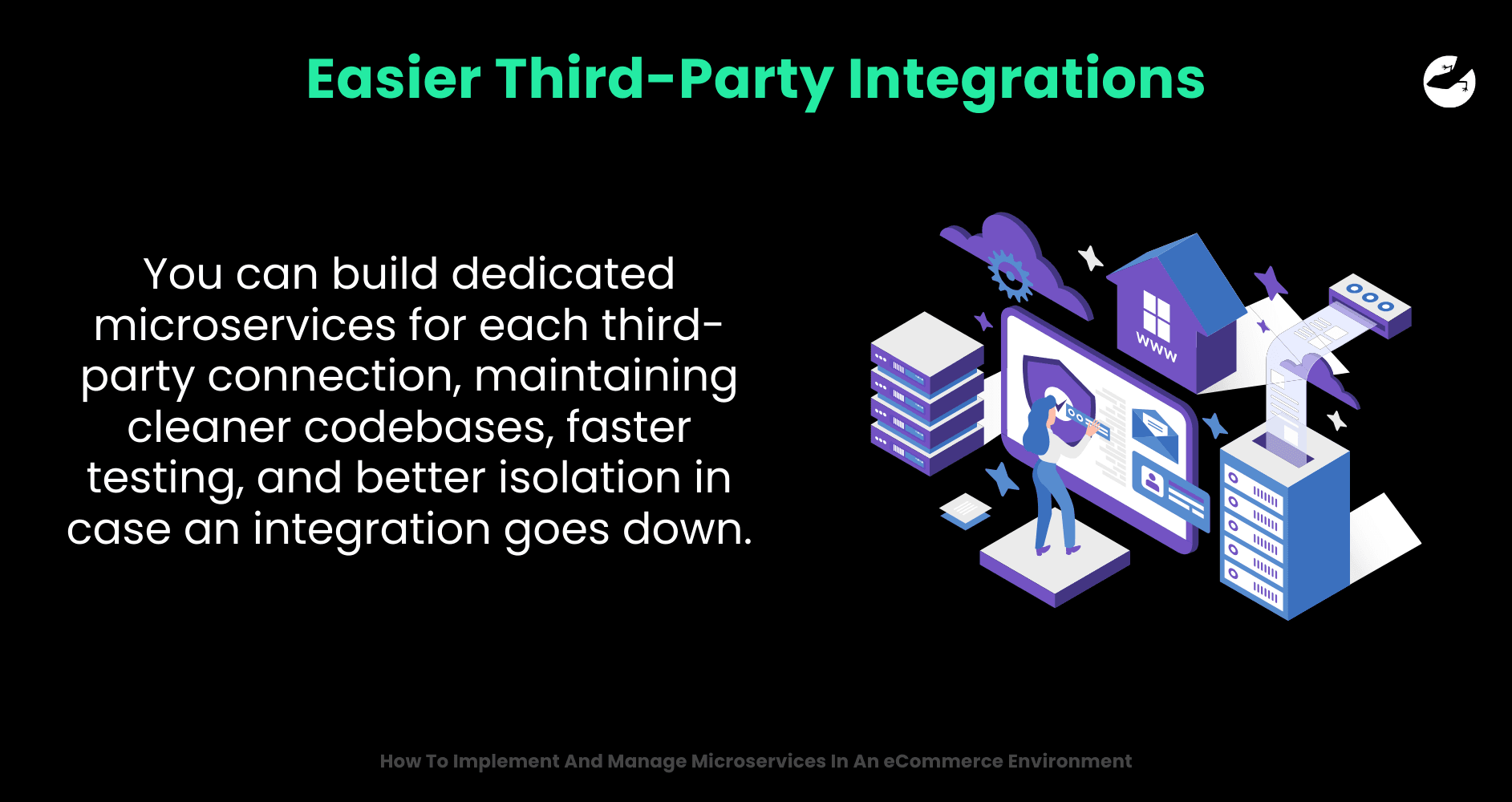 Easier Third-Party Integrations

You can build dedicated microservices for each third-party connection, maintaining cleaner codebases, faster testing, and better isolation in case an integration goes down.

www

How To Implement And Manage Microservices In An eCommerce Environment